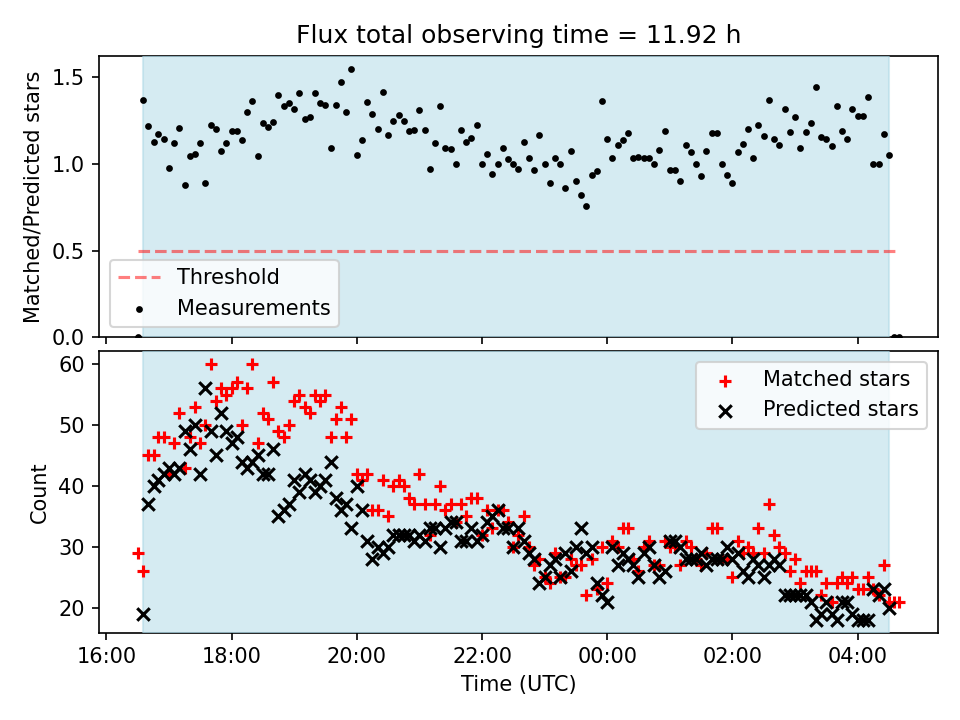 Flux total observing time = 11.92 h

Matched/Predicted stars

1.5
1.0
0.5
0.0

Threshold
Measurements

Count

60
50
40
30
20

Matched stars
Predicted stars

16:00
18:00
20:00
22:00
00:00
02:00
04:00

Time (UTC)